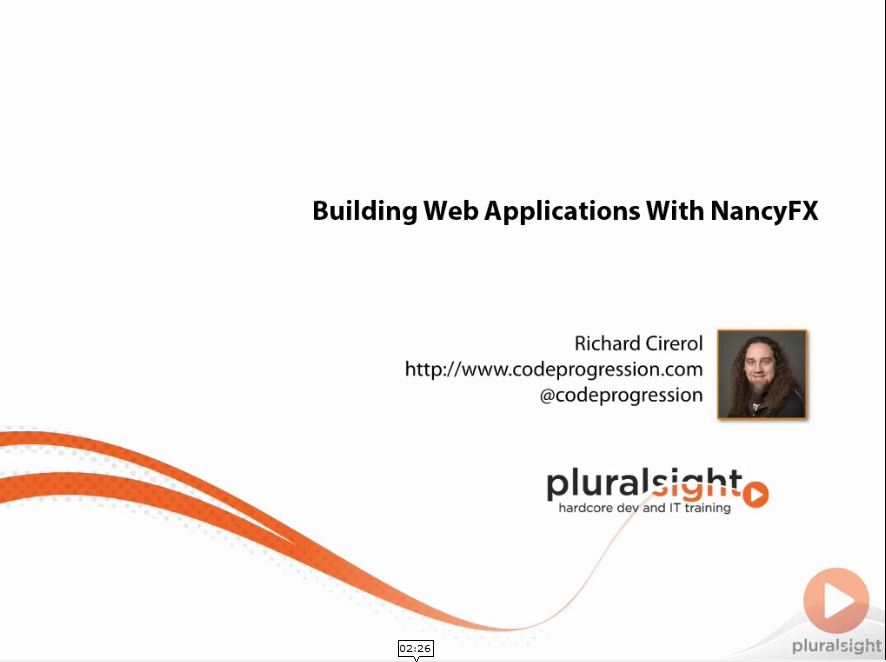 Building Web Applications With NancyFX

Richard Cirerol
http://www.codeprogression.com
@codeprogression

pluralsight
hardcore dev and IT training

02:26

pluralsight